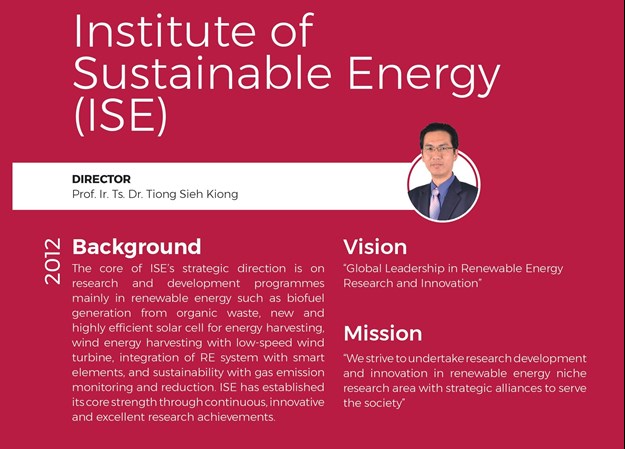 Institute of Sustainable Energy (ISE)

DIRECTOR
Prof. Ir. Ts. Dr. Tiong Sieh Kiong

2012

Background
The core of ISE's strategic direction is on research and development programmes mainly in renewable energy such as biofuel generation from organic waste, new and highly efficient solar cell for energy harvesting, wind energy harvesting with low-speed wind turbine, integration of RE system with smart elements, and sustainability with gas emission monitoring and reduction. ISE has established its core strength through continuous, innovative and excellent research achievements.

Vision
"Global Leadership in Renewable Energy Research and Innovation"

Mission
"We strive to undertake research development and innovation in renewable energy niche research area with strategic alliances to serve the society"